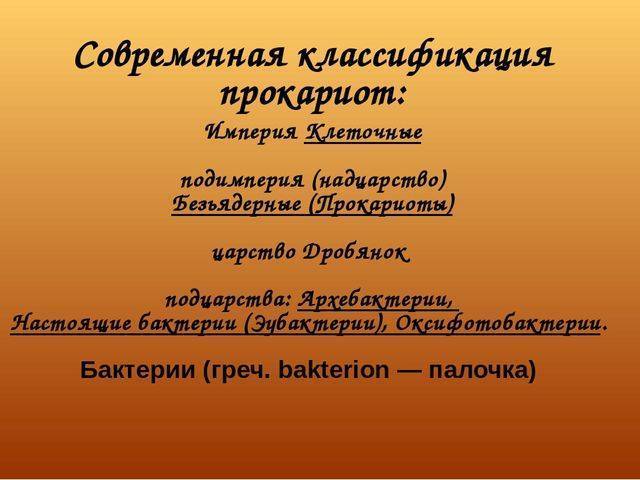 Современная классификация прокариот:

Империя Клеточные

подимперия (надцарство) Безъядерные (Прокариоты)

царство Дробянок

подцарства: Архебактерии, Настоящие бактерии (Эубактерии), Оксифотобактерии.

Бактерии (греч. bakterion — палочка)